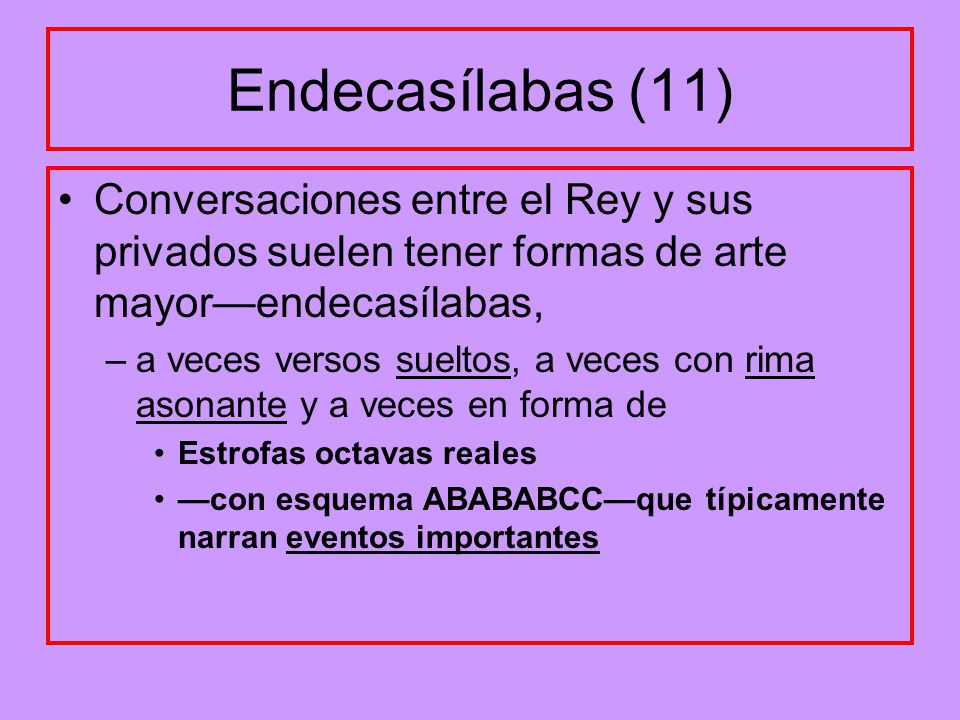 Endecasílabas (11)

• Conversaciones entre el Rey y sus privados suelen tener formas de arte mayor—endecasílabas,

– a veces versos sueltos, a veces con rima asonante y a veces en forma de

• Estrofas octavas reales

• —con esquema ABABABCC—que típicamente narran eventos importantes